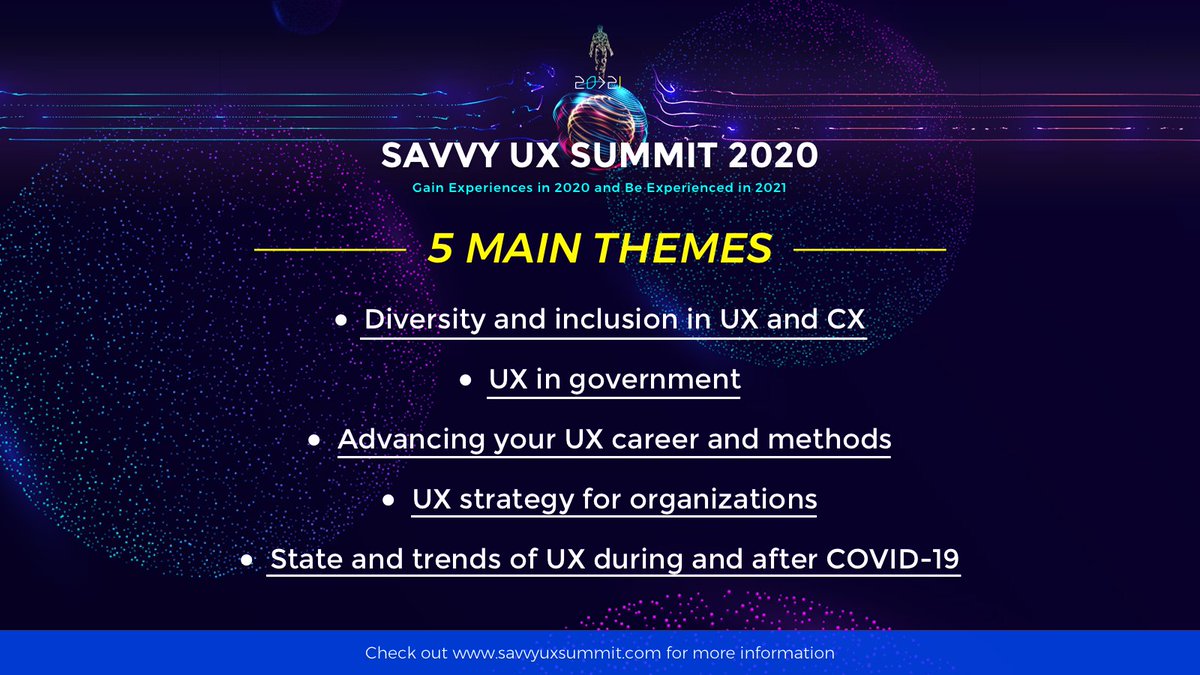 20>21

SAVVY UX SUMMIT 2020

Gain Experiences in 2020 and Be Experienced in 2021

5 MAIN THEMES

• Diversity and inclusion in UX and CX

• UX in government

• Advancing your UX career and methods

• UX strategy for organizations

• State and trends of UX during and after COVID-19

Check out www.savvyuxsummit.com for more information